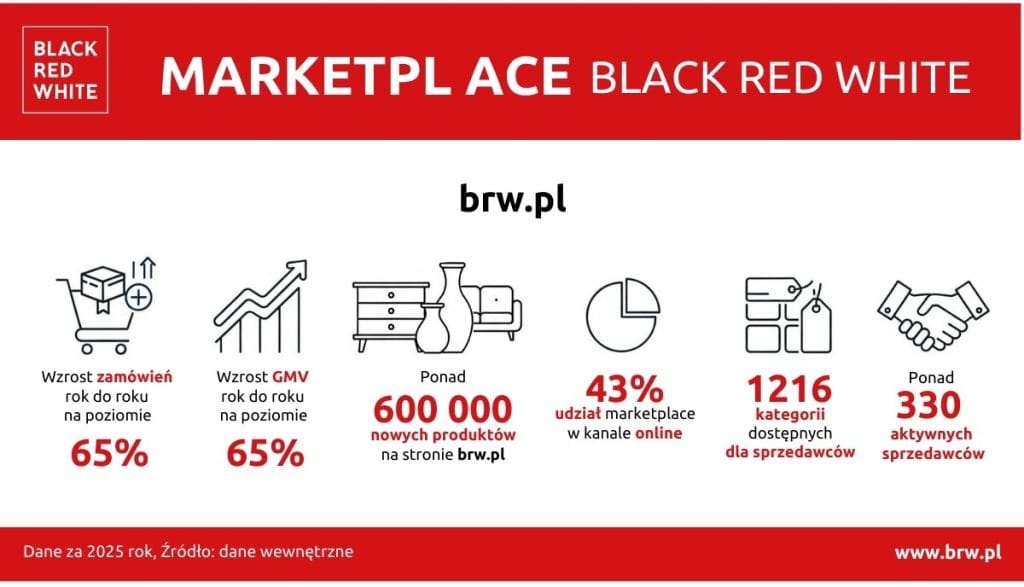 BLACK RED WHITE

MARKETPL ACE BLACK RED WHITE

brw.pl

Wzrost zamówień rok do roku na poziomie

65%

Wzrost GMV rok do roku na poziomie

65%

Ponad

600 000

nowych produktów na stronie brw.pl

43%

udział marketplace w kanale online

1216

kategorii dostępnych dla sprzedawców

Ponad

330

aktywnych sprzedawców

Dane za 2025 rok, Źródło: dane wewnętrzne

www.brw.pl